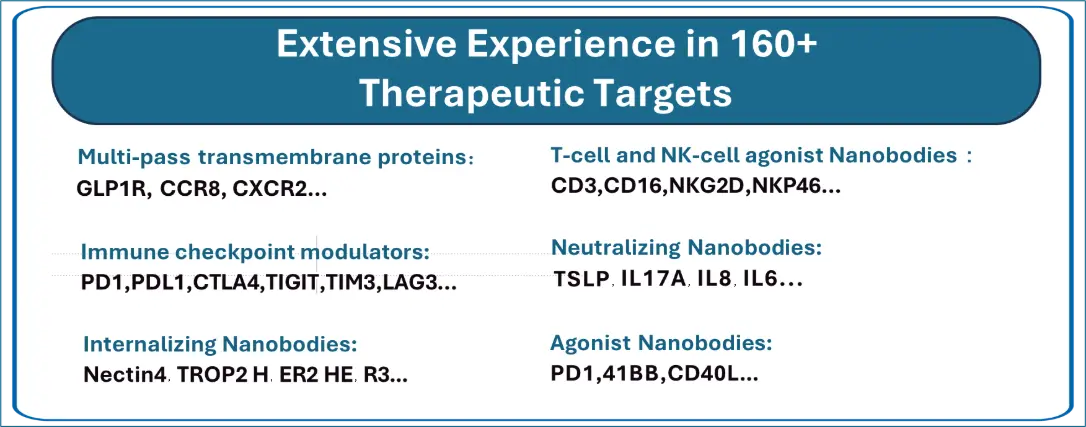 Extensive Experience in 160+ Therapeutic Targets

Multi-pass transmembrane proteins:
GLP1R, CCR8, CXCR2...

Immune checkpoint modulators:
PD1,PDL1,CTLA4,TIGIT,TIM3,LAG3...

Internalizing Nanobodies:
Nectin4, TROP2 H, ER2 HE, R3...

T-cell and NK-cell agonist Nanobodies :
CD3,CD16,NKG2D,NKP46...

Neutralizing Nanobodies:
TSLP, IL17A, IL8, IL6...

Agonist Nanobodies:
PD1,41BB,CD40L...